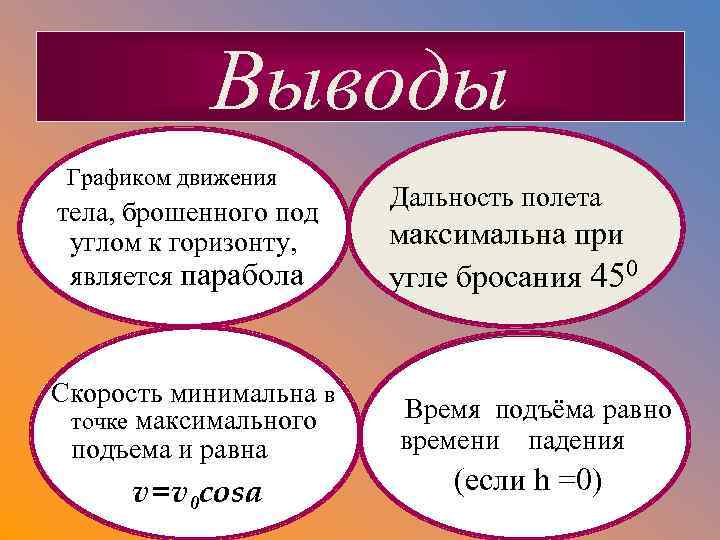 Выводы

Графиком движения тела, брошенного под углом к горизонту, является парабола

Дальность полета максимальна при угле бросания $45^0$

Скорость минимальна в точке максимального подъема и равна

$v=v_0 cosa$

Время подъёма равно времени падения

(если h =0)